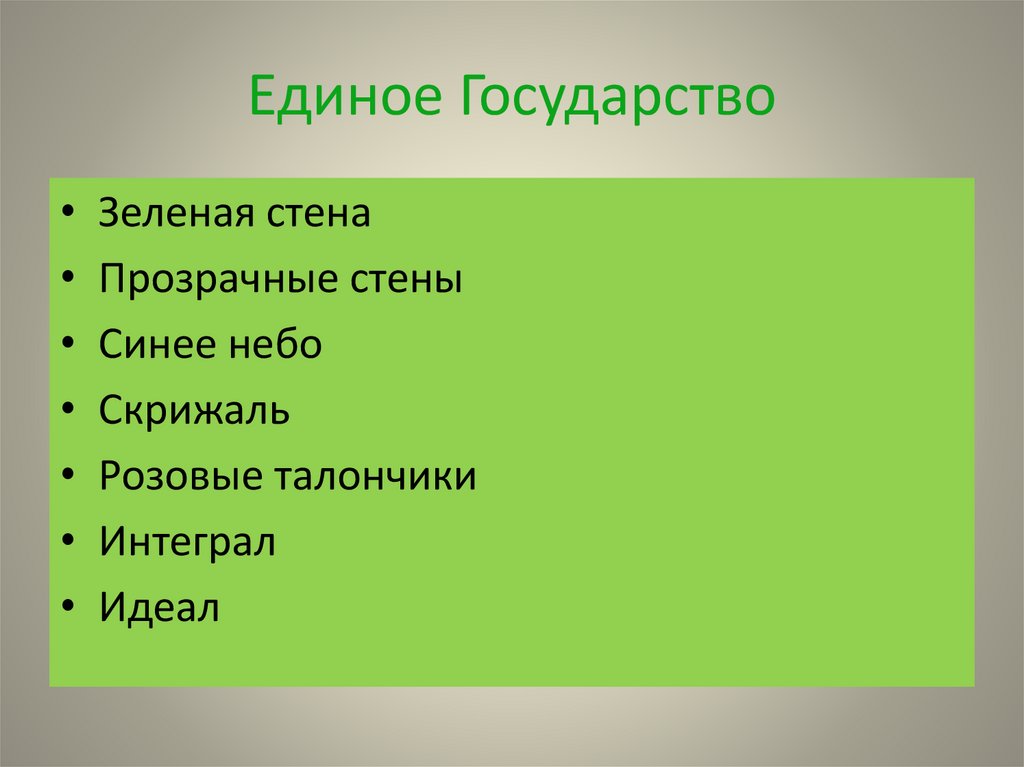 Единое Государство

• Зеленая стена
• Прозрачные стены
• Синее небо
• Скрижаль
• Розовые талончики
• Интеграл
• Идеал